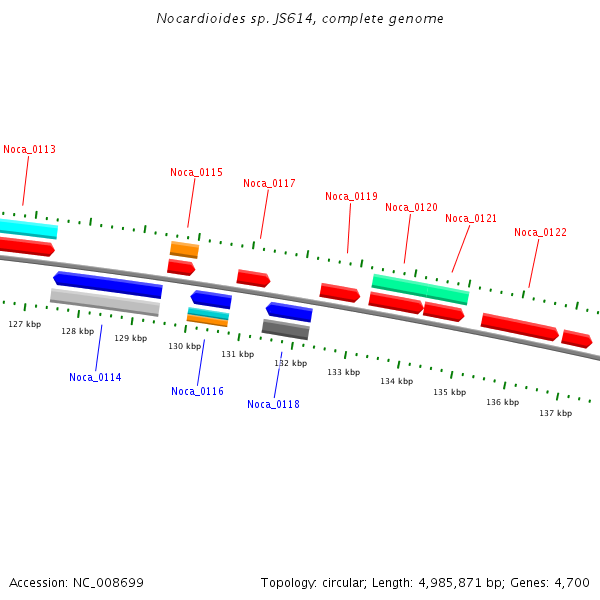 Nocardioides sp. JS614, complete genome

Noca_0113
Noca_0115
Noca_0117
Noca_0119
Noca_0120
Noca_0121
Noca_0122

127 kbp
128 kbp
129 kbp
130 kbp
131 kbp
132 kbp
133 kbp
134 kbp
135 kbp
136 kbp
137 kbp

Noca_0114
Noca_0116
Noca_0118

Accession: NC_008699

Topology: circular; Length: 4,985,871 bp; Genes: 4,700